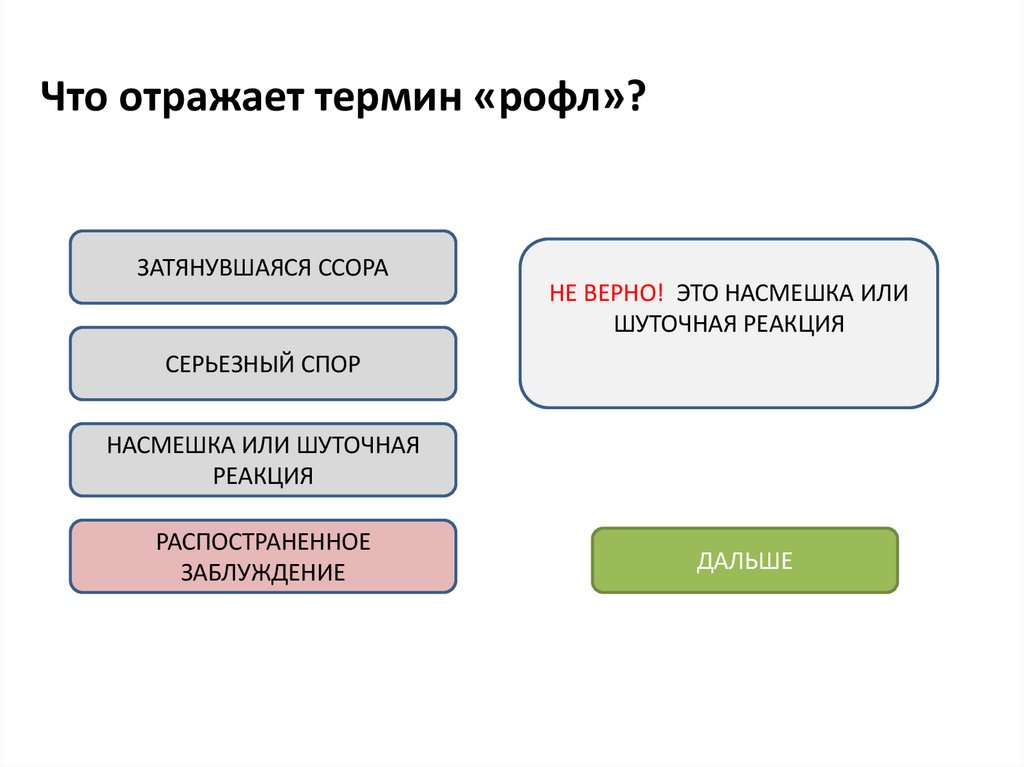 Что отражает термин «рофл»?

ЗАТЯНУВШАЯСЯ ССОРА

СЕРЬЕЗНЫЙ СПОР

НАСМЕШКА ИЛИ ШУТОЧНАЯ РЕАКЦИЯ

РАСПОСТРАНЕННОЕ ЗАБЛУЖДЕНИЕ

НЕ ВЕРНО! ЭТО НАСМЕШКА ИЛИ ШУТОЧНАЯ РЕАКЦИЯ

ДАЛЬШЕ